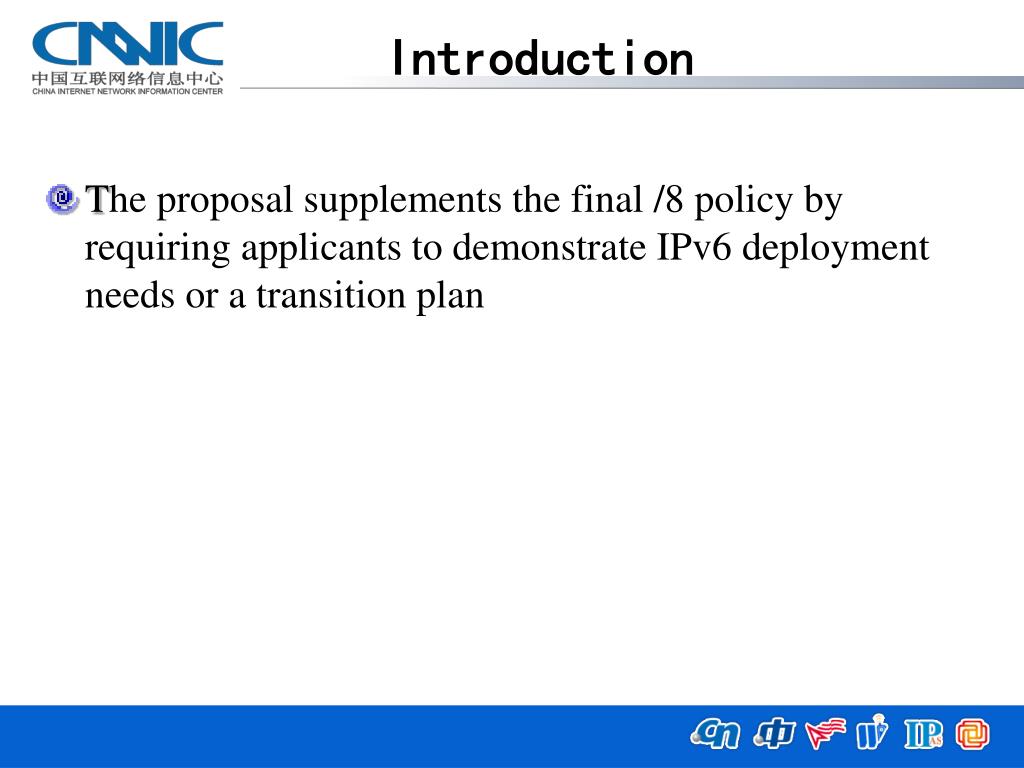 CNNIC
中国互联网络信息中心
CHINA INTERNET NETWORK INFORMATION CENTER

Introduction

The proposal supplements the final /8 policy by requiring applicants to demonstrate IPv6 deployment needs or a transition plan

cn 中 IP